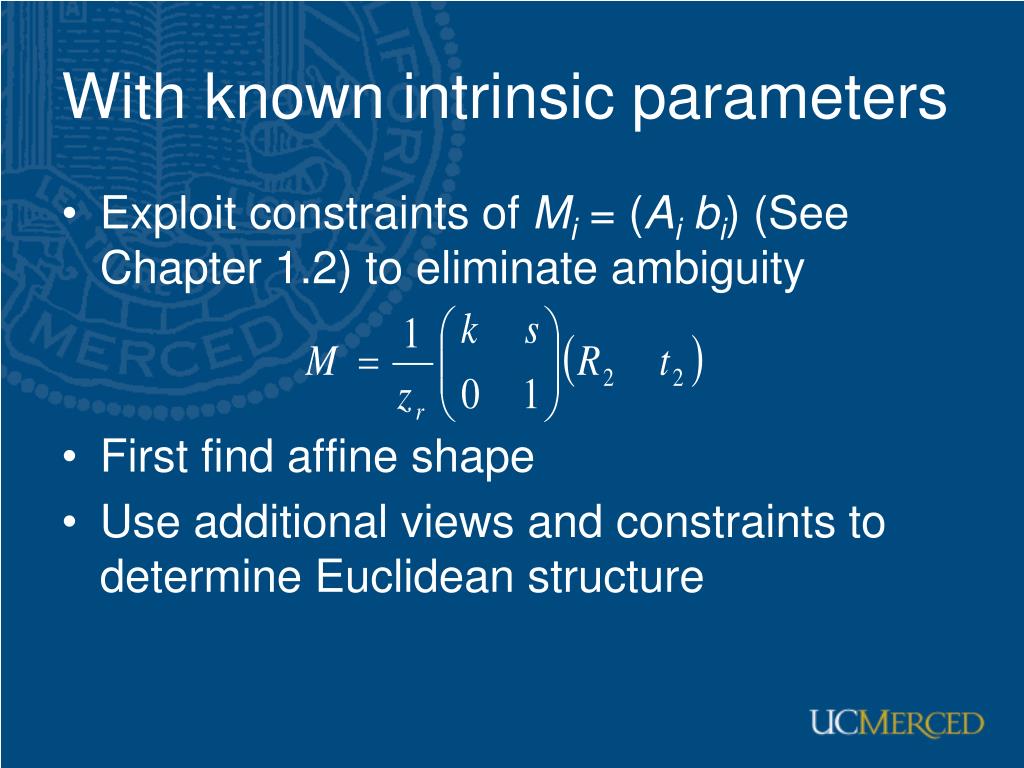 With known intrinsic parameters

• Exploit constraints of $M_i = (A_i\ b_i)$ (See Chapter 1.2) to eliminate ambiguity

$M = \frac{1}{z_r}\begin{pmatrix} k & s \\ 0 & 1 \end{pmatrix}\begin{pmatrix} R_2 & t_2 \end{pmatrix}$

• First find affine shape
• Use additional views and constraints to determine Euclidean structure

UCMERCED